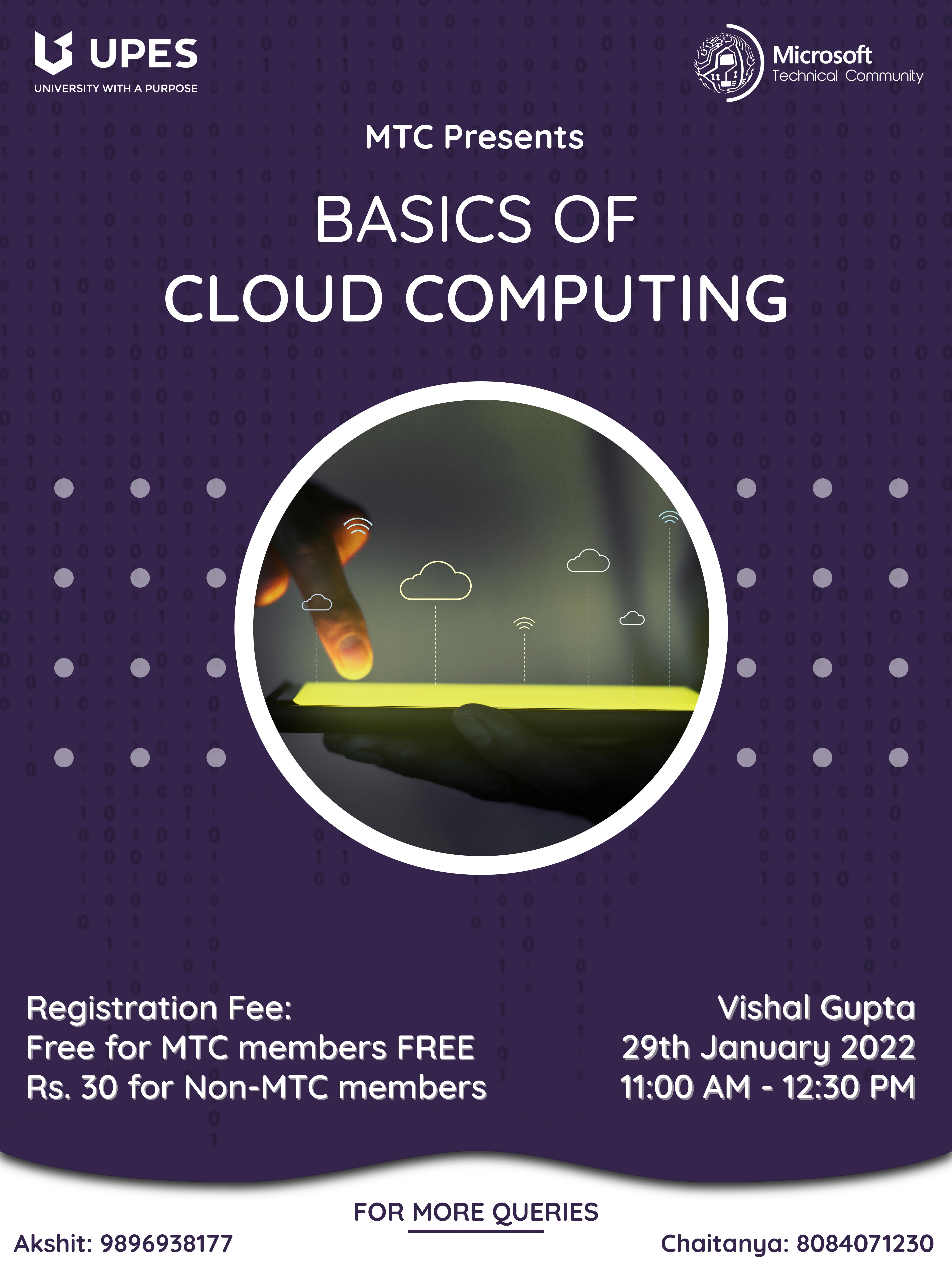 UPES
UNIVERSITY WITH A PURPOSE

Microsoft
Technical Community

MTC Presents

BASICS OF
CLOUD COMPUTING

Registration Fee:
Free for MTC members FREE
Rs. 30 for Non-MTC members

Vishal Gupta
29th January 2022
11:00 AM - 12:30 PM

FOR MORE QUERIES

Akshit: 9896938177

Chaitanya: 8084071230